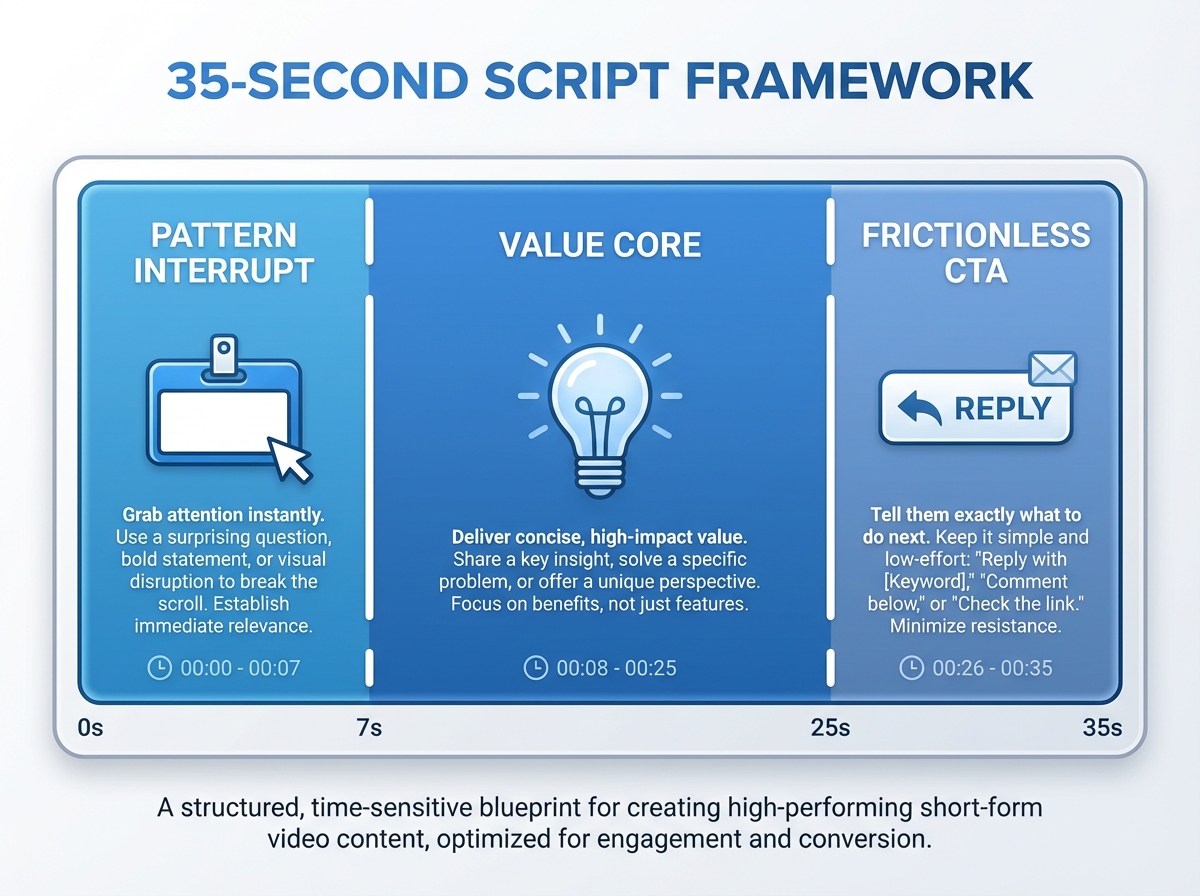 35-SECOND SCRIPT FRAMEWORK

PATTERN INTERRUPT

Grab attention instantly. Use a surprising question, bold statement, or visual disruption to break the scroll. Establish immediate relevance.

00:00 - 00:07

VALUE CORE

Deliver concise, high-impact value. Share a key insight, solve a specific problem, or offer a unique perspective. Focus on benefits, not just features.

00:08 - 00:25

FRICTIONLESS CTA

REPLY

Tell them exactly what to do next. Keep it simple and low-effort: "Reply with [Keyword]," "Comment below," or "Check the link." Minimize resistance.

00:26 - 00:35

0s

7s

25s

35s

A structured, time-sensitive blueprint for creating high-performing short-form video content, optimized for engagement and conversion.